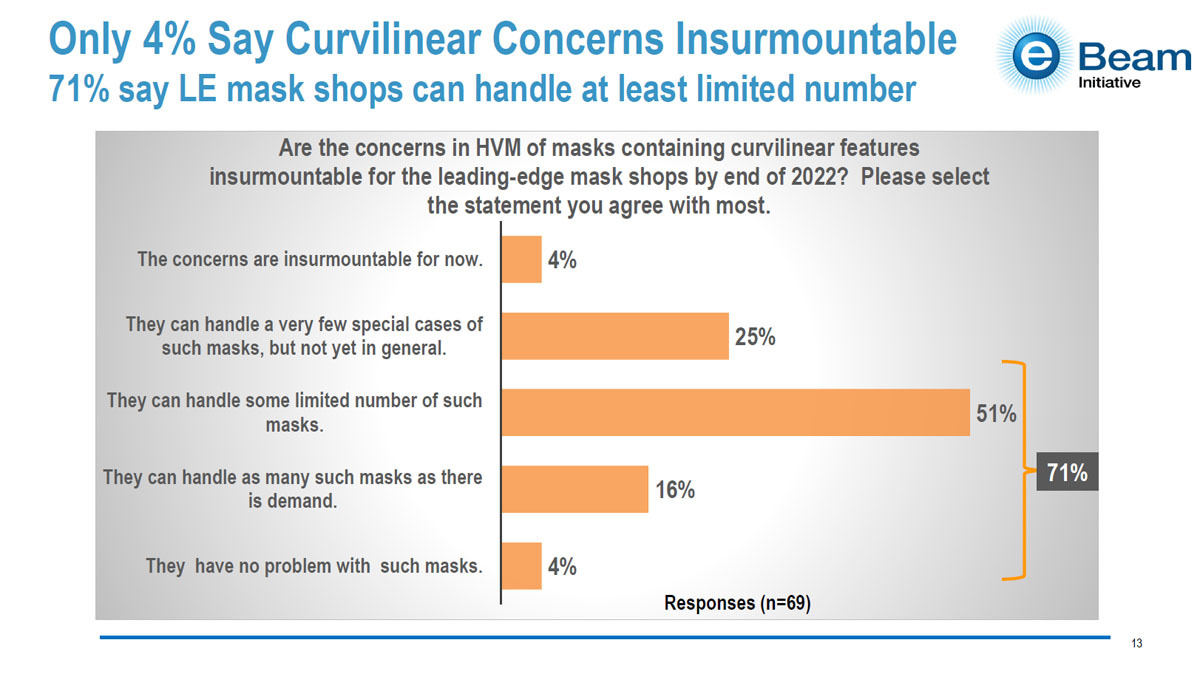 Only 4% Say Curvilinear Concerns Insurmountable
71% say LE mask shops can handle at least limited number

e Beam Initiative

Are the concerns in HVM of masks containing curvilinear features insurmountable for the leading-edge mask shops by end of 2022? Please select the statement you agree with most.

The concerns are insurmountable for now. 4%

They can handle a very few special cases of such masks, but not yet in general. 25%

They can handle some limited number of such masks. 51%

They can handle as many such masks as there is demand. 16%

They have no problem with such masks. 4%

71%

Responses (n=69)

13